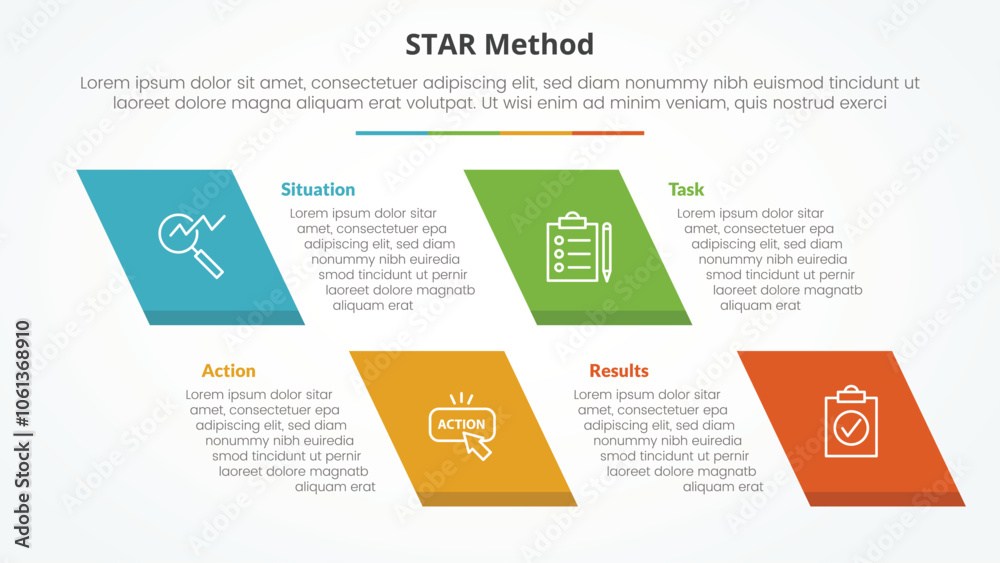 STAR Method

Lorem ipsum dolor sit amet, consectetuer adipiscing elit, sed diam nonummy nibh euismod tincidunt ut laoreet dolore magna aliquam erat volutpat. Ut wisi enim ad minim veniam, quis nostrud exerci

Situation
Lorem ipsum dolor sitar amet, consectetuer epa adipiscing elit, sed diam nonummy nibh euiredia smod tincidunt ut pernir laoreet dolore magnatb aliquam erat

Task
Lorem ipsum dolor sitar amet, consectetuer epa adipiscing elit, sed diam nonummy nibh euiredia smod tincidunt ut pernir laoreet dolore magnatb aliquam erat

Action
Lorem ipsum dolor sitar amet, consectetuer epa adipiscing elit, sed diam nonummy nibh euiredia smod tincidunt ut pernir laoreet dolore magnatb aliquam erat

ACTION

Results
Lorem ipsum dolor sitar amet, consectetuer epa adipiscing elit, sed diam nonummy nibh euiredia smod tincidunt ut pernir laoreet dolore magnatb aliquam erat

Adobe Stock | #1061368910